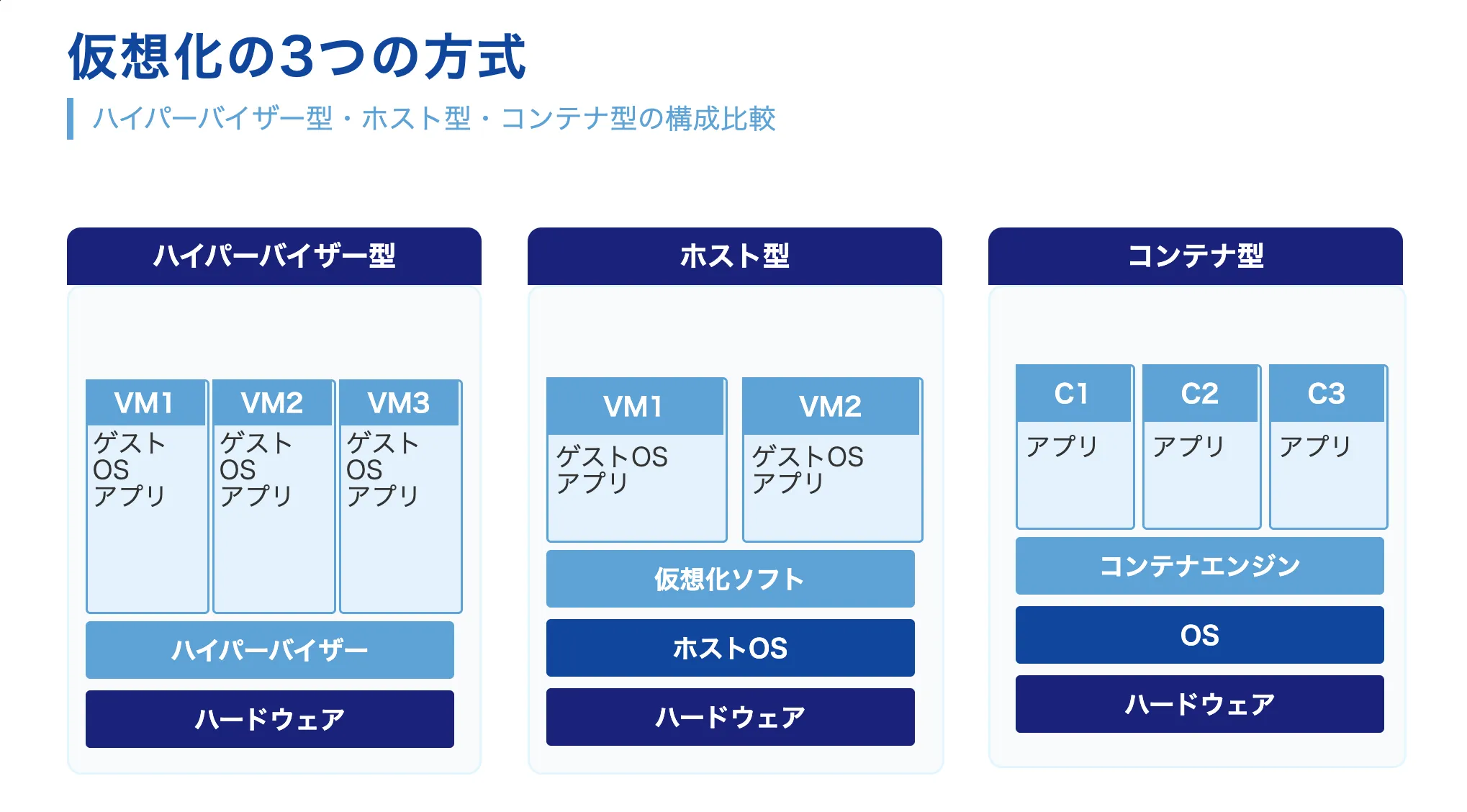 仮想化の3つの方式

ハイパーバイザー型・ホスト型・コンテナ型の構成比較

ハイパーバイザー型

VM1
ゲスト
OS
アプリ

VM2
ゲスト
OS
アプリ

VM3
ゲスト
OS
アプリ

ハイパーバイザー

ハードウェア

ホスト型

VM1
ゲストOS
アプリ

VM2
ゲストOS
アプリ

仮想化ソフト

ホストOS

ハードウェア

コンテナ型

C1
アプリ

C2
アプリ

C3
アプリ

コンテナエンジン

OS

ハードウェア